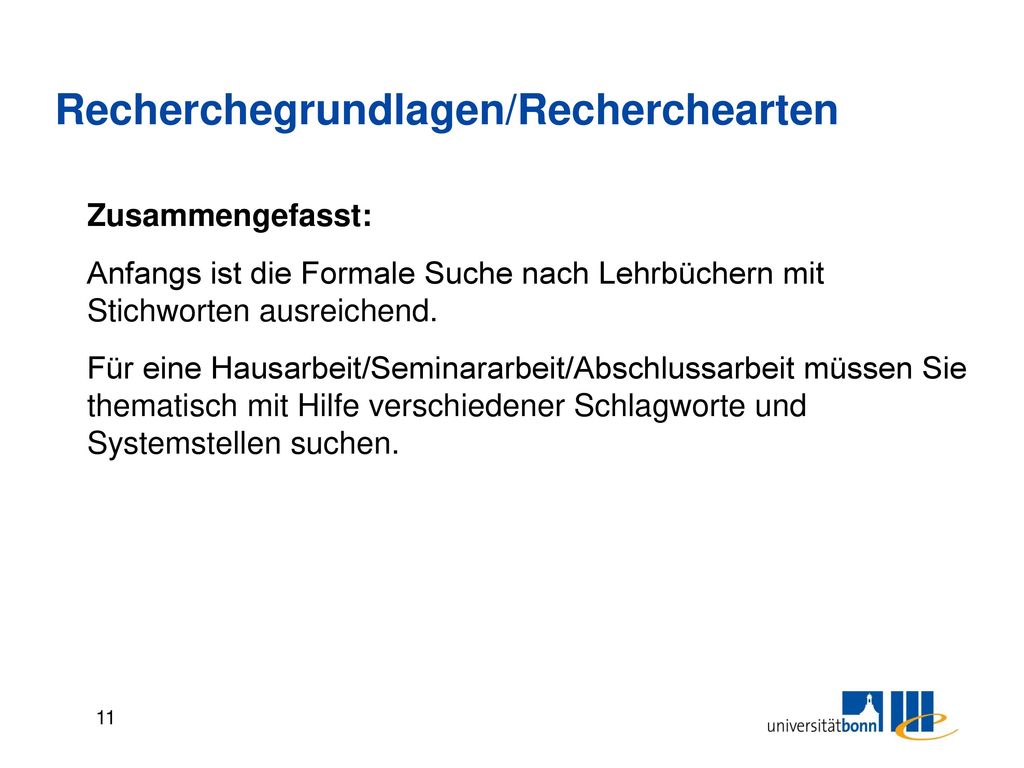 Recherchegrundlagen/Recherchearten

Zusammengefasst:

Anfangs ist die Formale Suche nach Lehrbüchern mit Stichworten ausreichend.

Für eine Hausarbeit/Seminararbeit/Abschlussarbeit müssen Sie thematisch mit Hilfe verschiedener Schlagworte und Systemstellen suchen.

11

universitätbonn